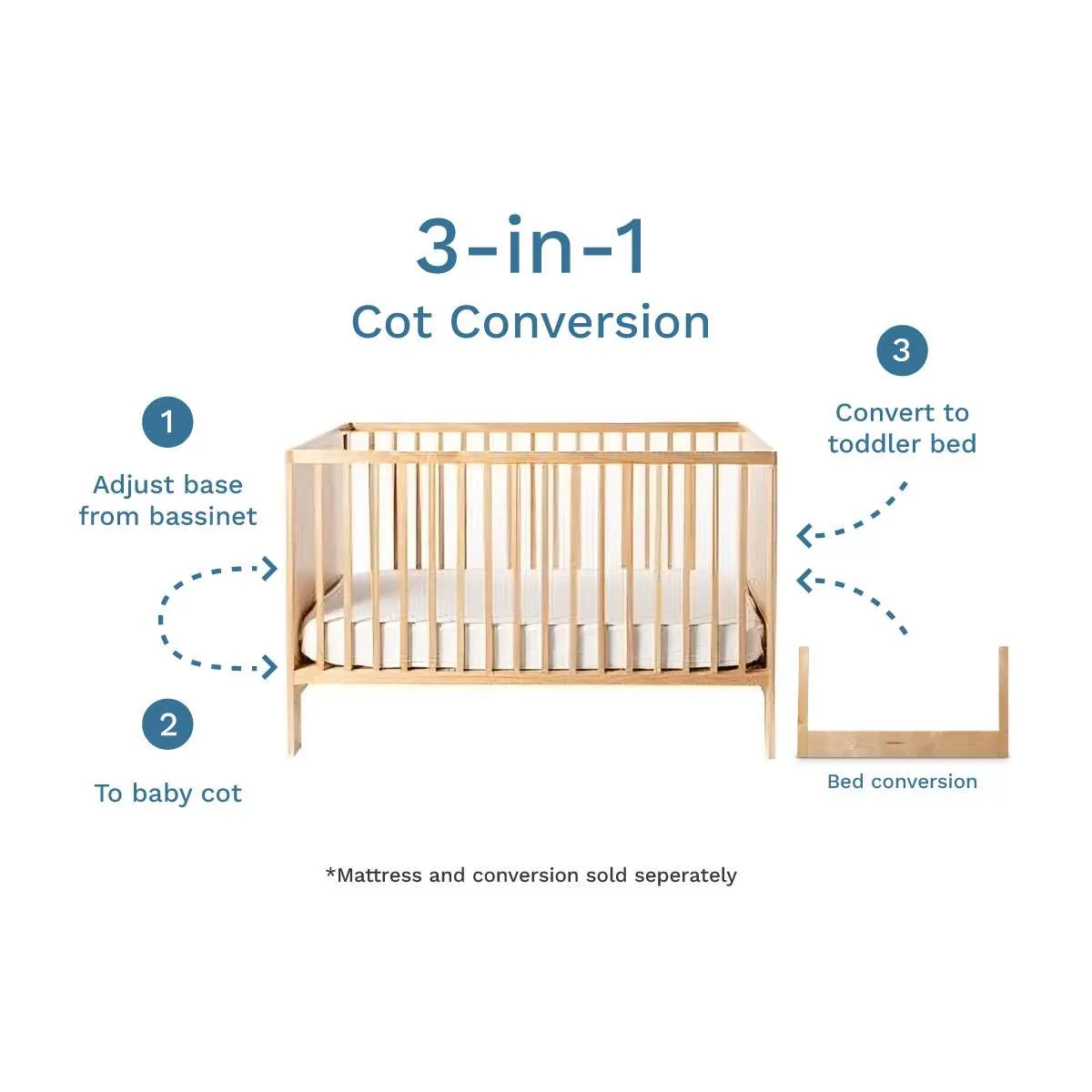 3-in-1
Cot Conversion

1
Adjust base from bassinet

2
To baby cot

3
Convert to toddler bed

Bed conversion

*Mattress and conversion sold seperately